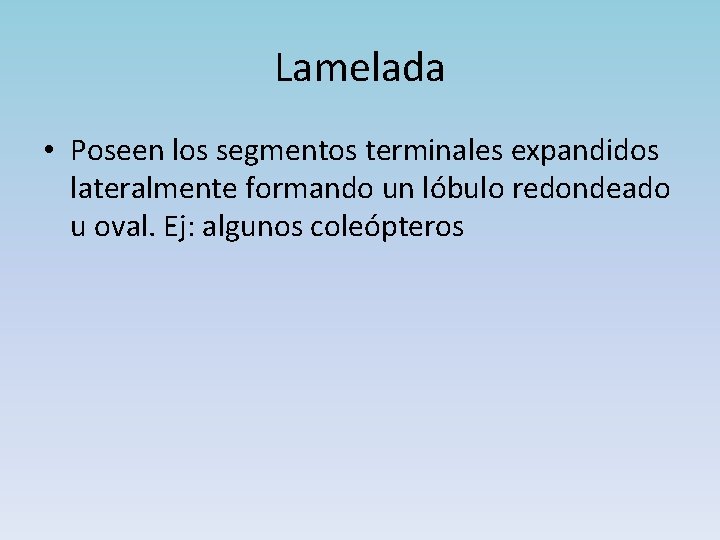 Lamelada

• Poseen los segmentos terminales expandidos lateralmente formando un lóbulo redondeado u oval. Ej: algunos coleópteros